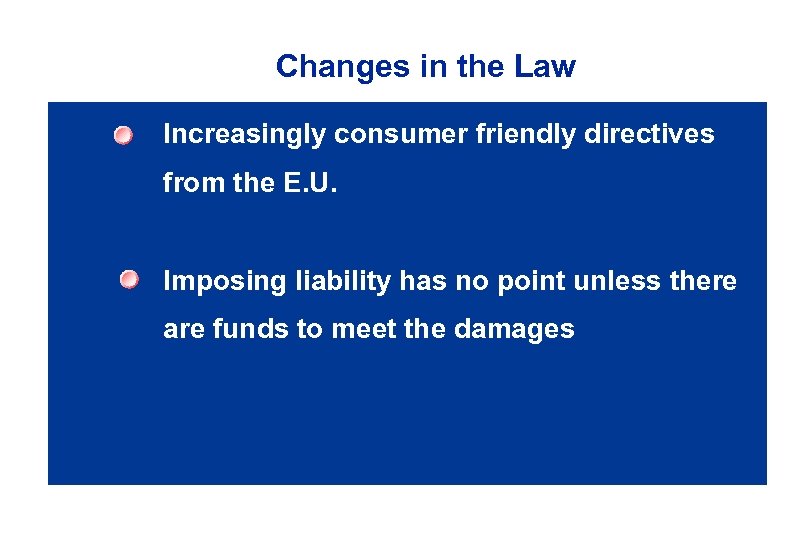 Changes in the Law

Increasingly consumer friendly directives from the E.U.

Imposing liability has no point unless there are funds to meet the damages